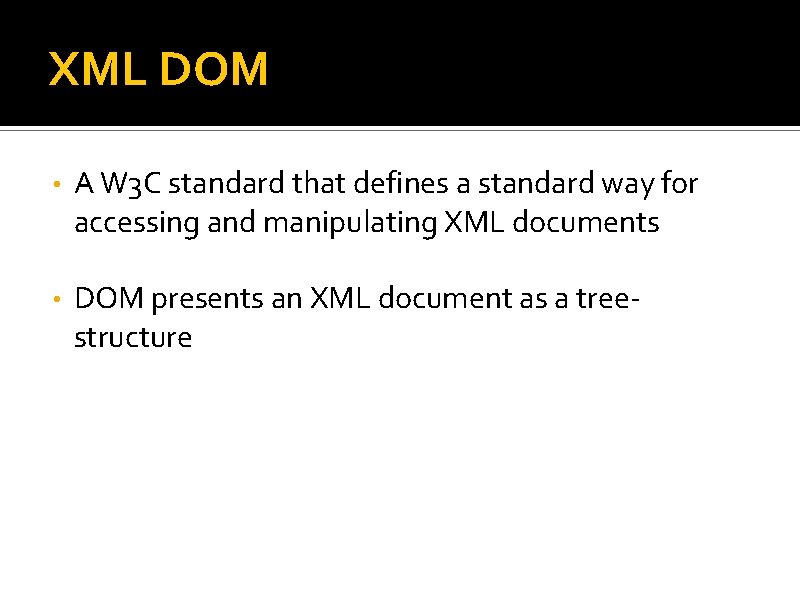 XML DOM

• A W3C standard that defines a standard way for accessing and manipulating XML documents

• DOM presents an XML document as a tree-structure